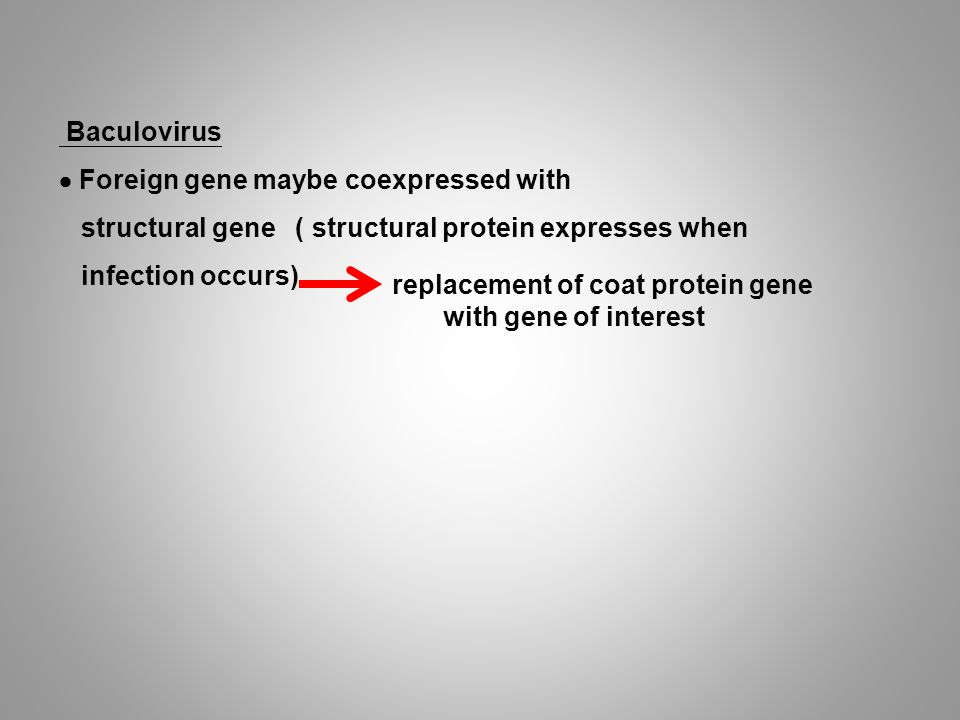 Baculovirus

● Foreign gene maybe coexpressed with structural gene ( structural protein expresses when infection occurs)

replacement of coat protein gene with gene of interest